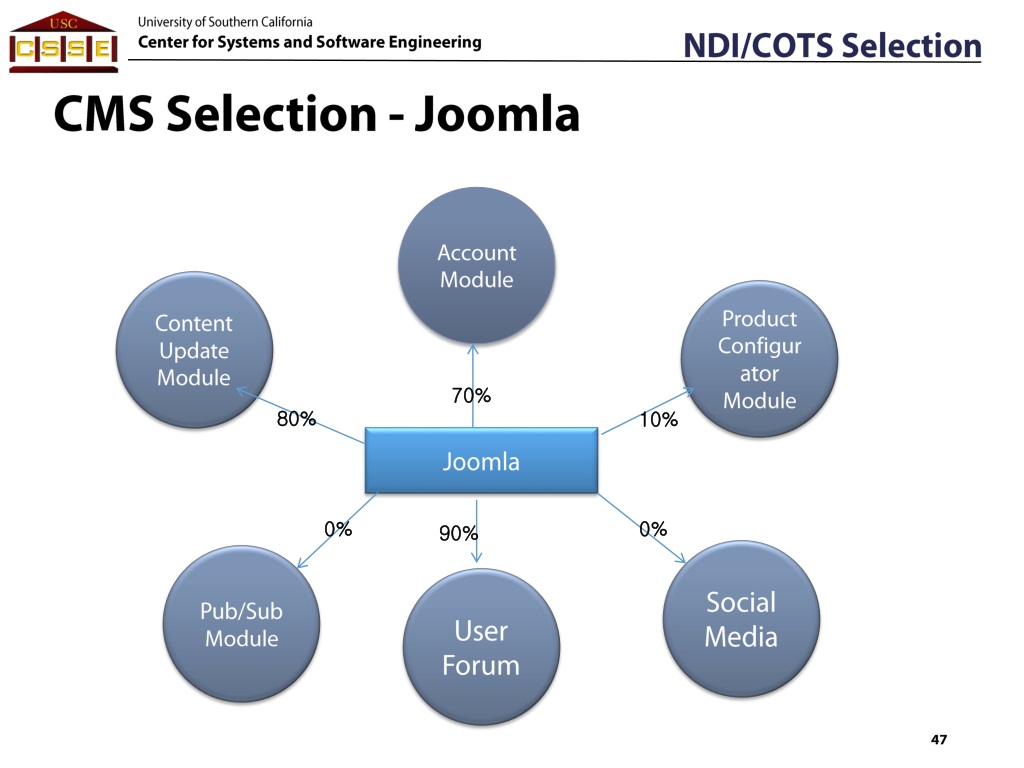 USC
CSSE
University of Southern California
Center for Systems and Software Engineering
NDI/COTS Selection

CMS Selection - Joomla

Account Module

Content Update Module

Product Configur ator Module

70%

80%

10%

Joomla

0%

90%

0%

Pub/Sub Module

User Forum

Social Media

47